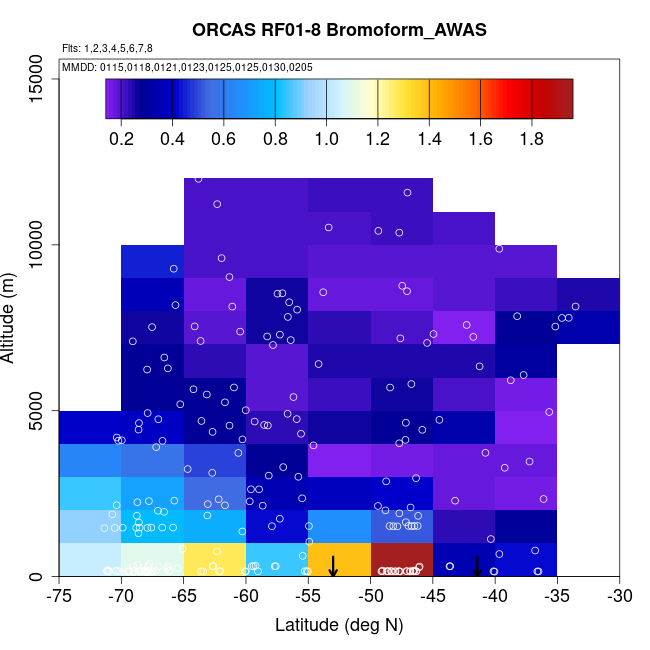 ORCAS RF01-8 Bromoform_AWAS

Flts: 1,2,3,4,5,6,7,8

MMDD: 0115,0118,0121,0123,0125,0125,0130,0205

0.2 0.4 0.6 0.8 1.0 1.2 1.4 1.6 1.8

Altitude (m)

15000
10000
5000
0

-75 -70 -65 -60 -55 -50 -45 -40 -35 -30

Latitude (deg N)